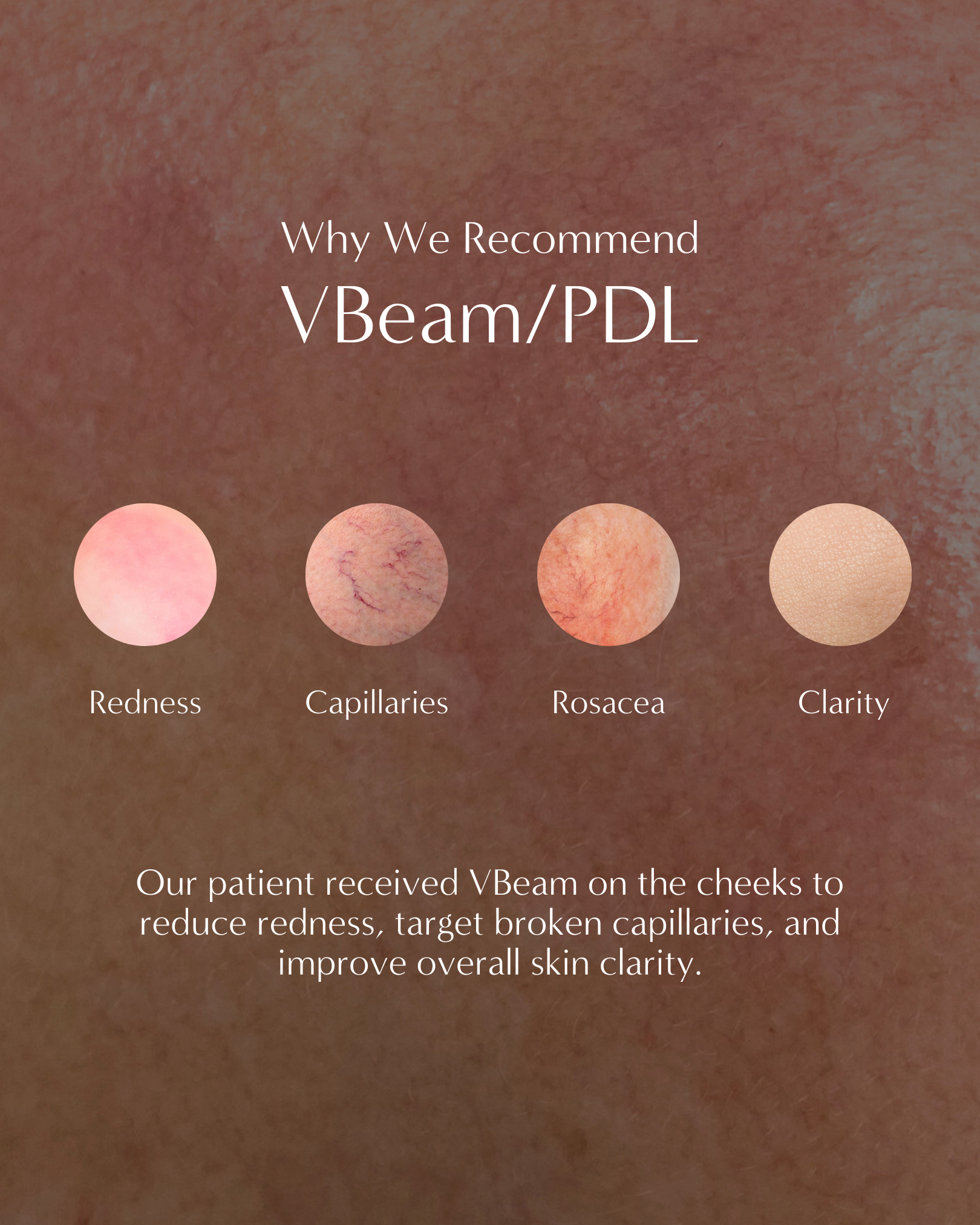 Why We Recommend
VBeam/PDL

Redness

Capillaries

Rosacea

Clarity

Our patient received VBeam on the cheeks to reduce redness, target broken capillaries, and improve overall skin clarity.